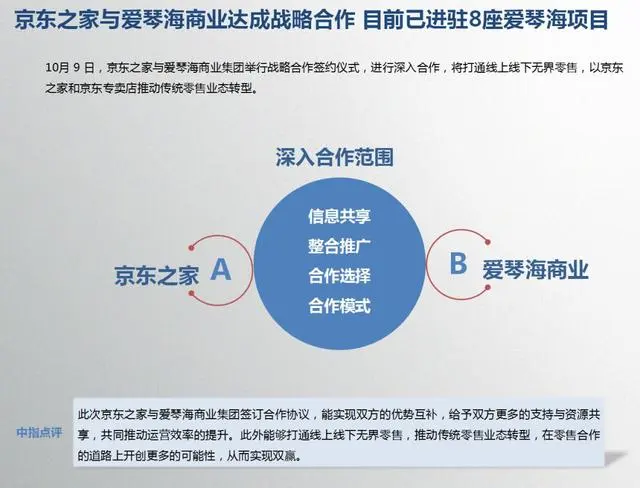 京东之家与爱琴海商业达成战略合作 目前已进驻8座爱琴海项目

10月 9 日，京东之家与爱琴海商业集团举行战略合作签约仪式，进行深入合作，将打通线上线下无界零售，以京东之家和京东专卖店推动传统零售业态转型。

深入合作范围

京东之家 A

信息共享
整合推广
合作选择
合作模式

B 爱琴海商业

中指点评

此次京东之家与爱琴海商业集团签订合作协议，能实现双方的优势互补，给予双方更多的支持与资源共享，共同推动运营效率的提升。此外能够打通线上线下无界零售，推动传统零售业态转型，在零售合作的道路上开创更多的可能性，从而实现双赢。